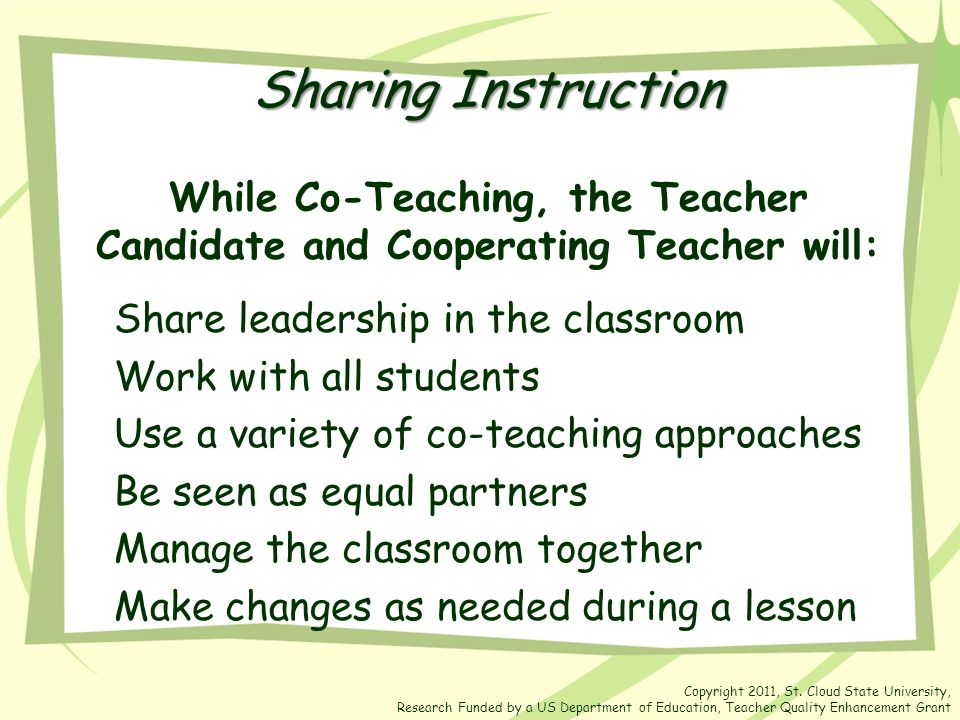 Sharing Instruction

While Co-Teaching, the Teacher Candidate and Cooperating Teacher will:

Share leadership in the classroom
Work with all students
Use a variety of co-teaching approaches
Be seen as equal partners
Manage the classroom together
Make changes as needed during a lesson

Copyright 2011, St. Cloud State University, Research Funded by a US Department of Education, Teacher Quality Enhancement Grant